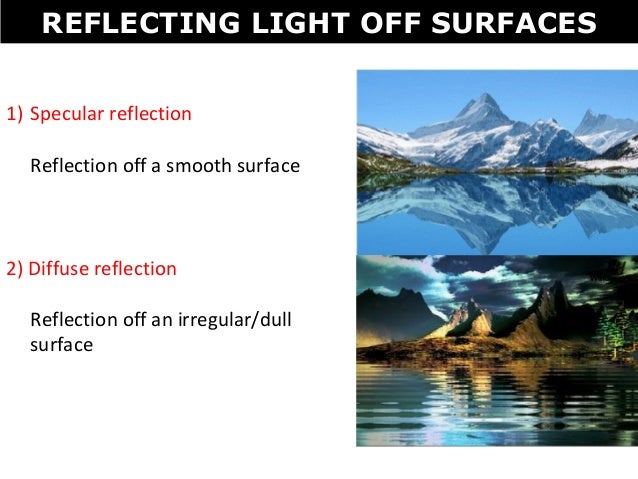 REFLECTING LIGHT OFF SURFACES

1) Specular reflection

Reflection off a smooth surface

2) Diffuse reflection

Reflection off an irregular/dull surface